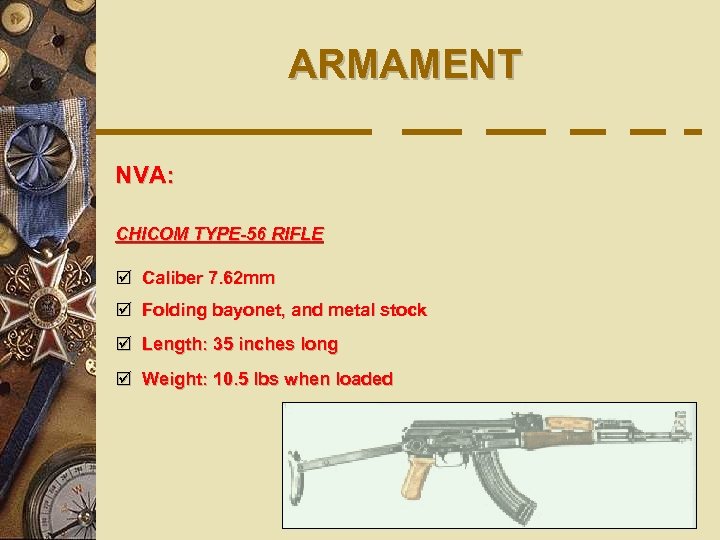 ARMAMENT

NVA:

CHICOM TYPE-56 RIFLE

☑ Caliber 7.62mm

☑ Folding bayonet, and metal stock

☑ Length: 35 inches long

☑ Weight: 10.5 lbs when loaded